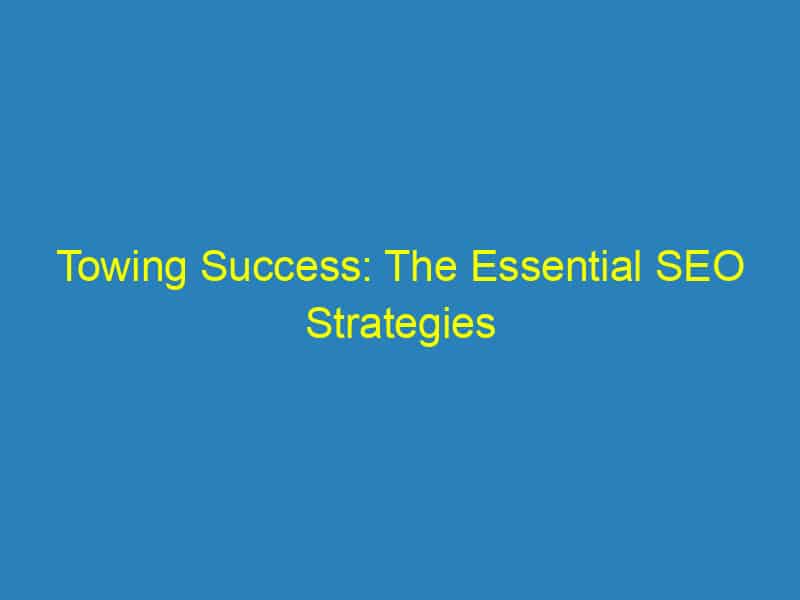 Towing Success: The Essential SEO Strategies